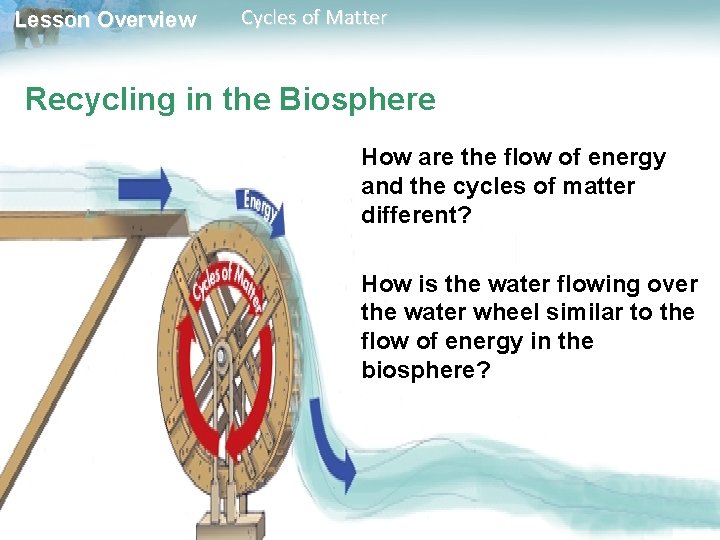 Lesson Overview Cycles of Matter

Recycling in the Biosphere

Energy

Cycles of Matter

How are the flow of energy and the cycles of matter different?

How is the water flowing over the water wheel similar to the flow of energy in the biosphere?